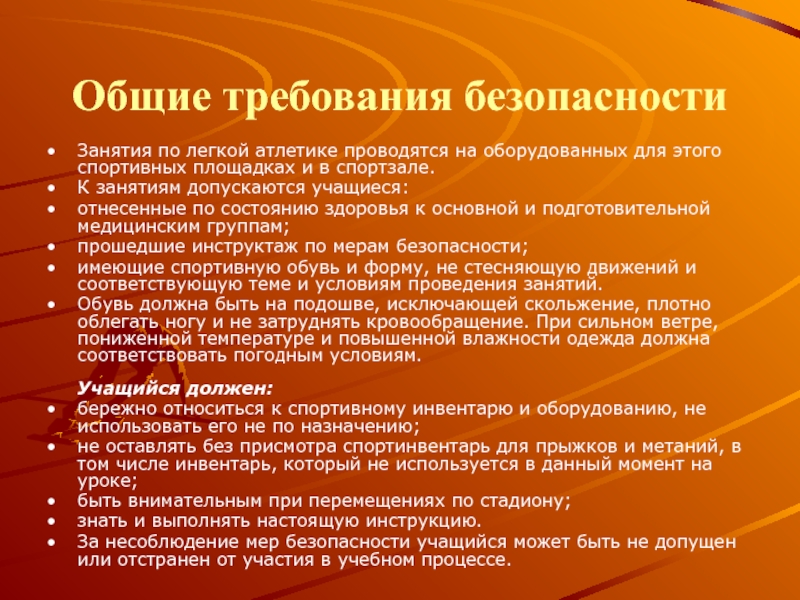 Общие требования безопасности

• Занятия по легкой атлетике проводятся на оборудованных для этого спортивных площадках и в спортзале.
• К занятиям допускаются учащиеся:
• отнесенные по состоянию здоровья к основной и подготовительной медицинским группам;
• прошедшие инструктаж по мерам безопасности;
• имеющие спортивную обувь и форму, не стесняющую движений и соответствующую теме и условиям проведения занятий.
• Обувь должна быть на подошве, исключающей скольжение, плотно облегать ногу и не затруднять кровообращение. При сильном ветре, пониженной температуре и повышенной влажности одежда должна соответствовать погодным условиям.

Учащийся должен:
• бережно относиться к спортивному инвентарю и оборудованию, не использовать его не по назначению;
• не оставлять без присмотра спортинвентарь для прыжков и метаний, в том числе инвентарь, который не используется в данный момент на уроке;
• быть внимательным при перемещениях по стадиону;
• знать и выполнять настоящую инструкцию.
• За несоблюдение мер безопасности учащийся может быть не допущен или отстранен от участия в учебном процессе.